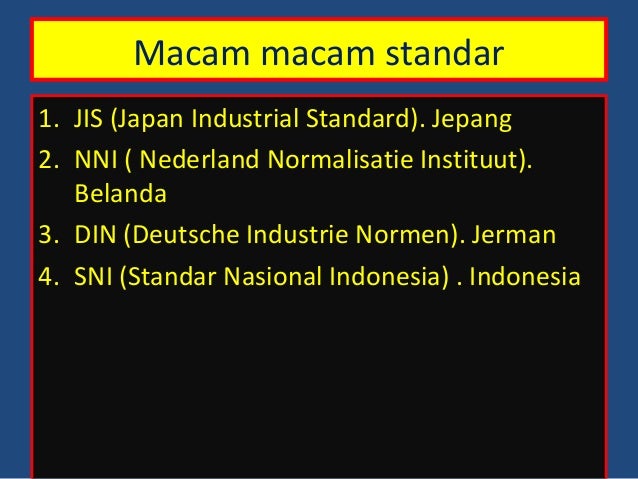 Macam macam standar

1. JIS (Japan Industrial Standard). Jepang
2. NNI ( Nederland Normalisatie Instituut). Belanda
3. DIN (Deutsche Industrie Normen). Jerman
4. SNI (Standar Nasional Indonesia) . Indonesia